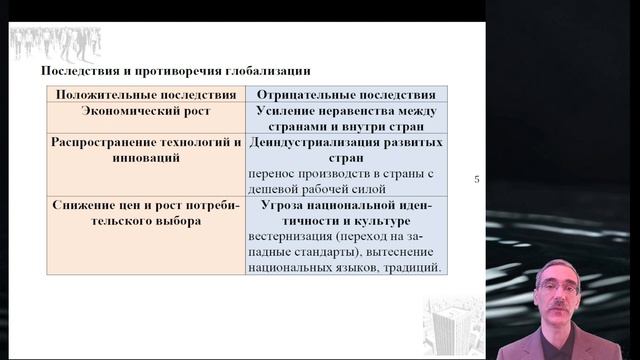 Последствия и противоречия глобализации

| Положительные последствия | Отрицательные последствия |
|---|---|
| Экономический рост | Усиление неравенства между странами и внутри стран |
| Распространение технологий и инноваций | Деиндустриализация развитых стран перенос производств в страны с дешевой рабочей силой |
| Снижение цен и рост потребительского выбора | Угроза национальной идентичности и культуре вестернизация (переход на западные стандарты), вытеснение национальных языков, традиций. |

5